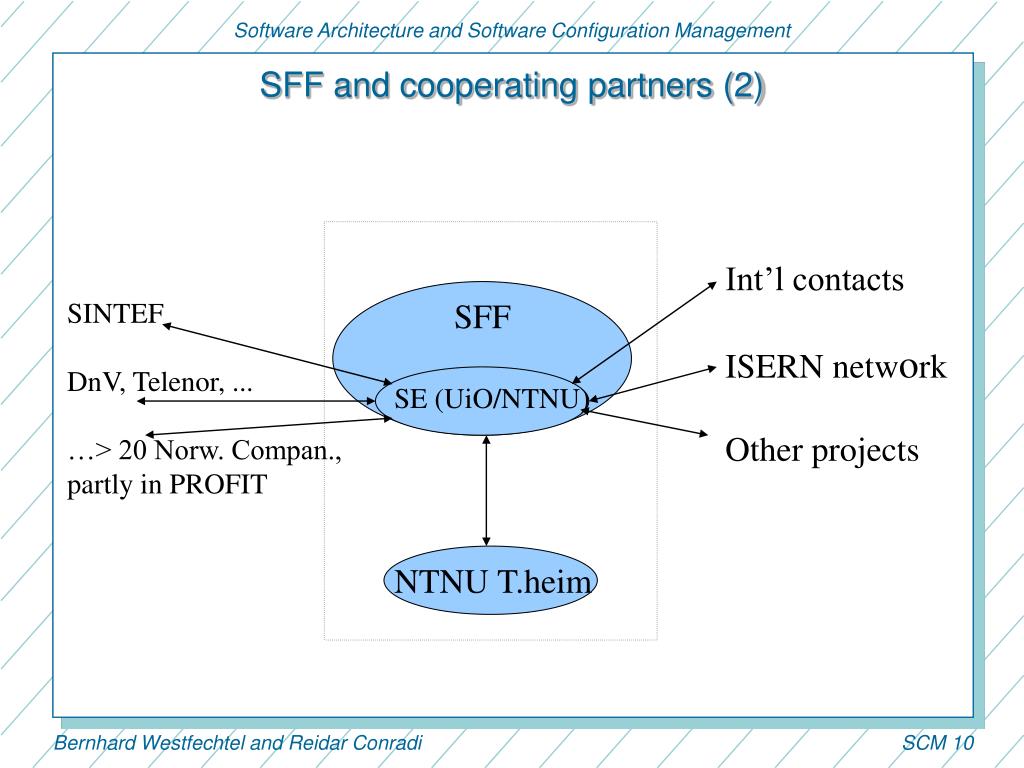 Software Architecture and Software Configuration Management

SFF and cooperating partners (2)

SINTEF

DnV, Telenor, ...

…> 20 Norw. Compan., partly in PROFIT

SFF

SE (UiO/NTNU)

NTNU T.heim

Int’l contacts

ISERN network

Other projects

Bernhard Westfechtel and Reidar Conradi

SCM 10